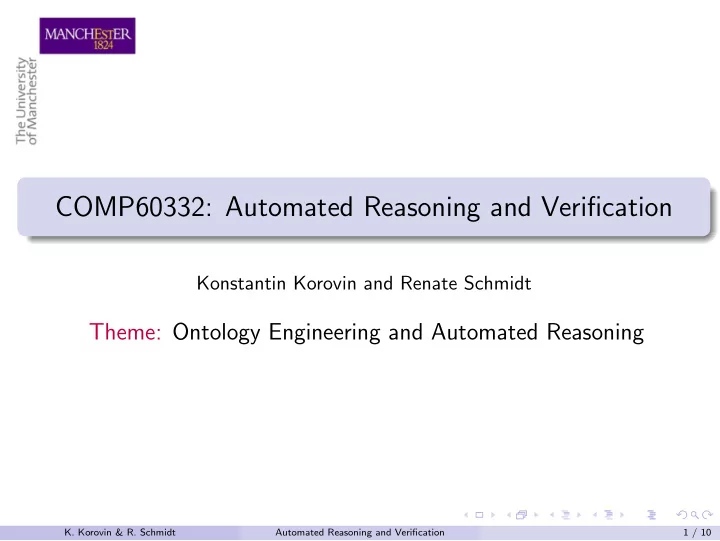 MANCHESTER
1824

The University
of Manchester

COMP60332: Automated Reasoning and Verification

Konstantin Korovin and Renate Schmidt

Theme: Ontology Engineering and Automated Reasoning

K. Korovin & R. Schmidt Automated Reasoning and Verification 1 / 10